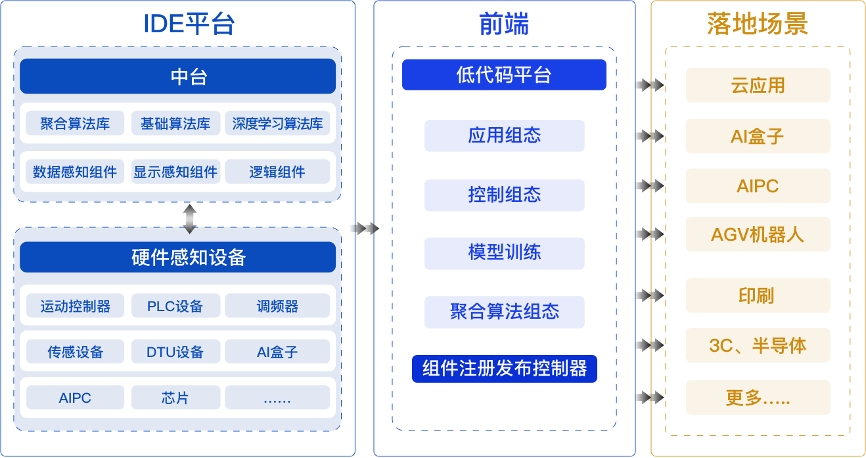 IDE平台

中台

聚合算法库
基础算法库
深度学习算法库

数据感知组件
显示感知组件
逻辑组件

硬件感知设备

运动控制器
PLC设备
调频器

传感设备
DTU设备
AI盒子

AIPC
芯片
......

前端

低代码平台

应用组态

控制组态

模型训练

聚合算法组态

组件注册发布控制器

落地场景

云应用

AI盒子

AIPC

AGV机器人

印刷

3C、半导体

更多.....